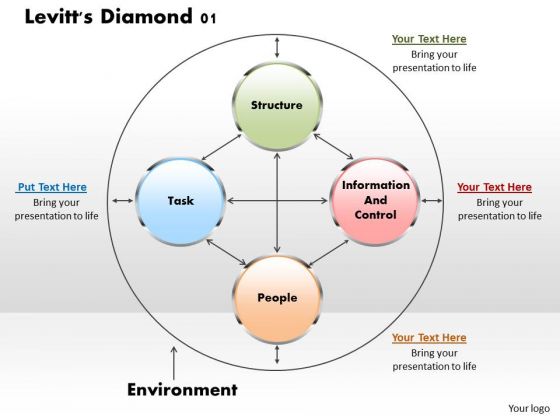 Levitt's Diamond 01

Your Text Here
Bring your presentation to life

Structure

Put Text Here
Bring your presentation to life

Task

Information And Control

Your Text Here
Bring your presentation to life

People

Your Text Here
Bring your presentation to life

Environment

Your logo